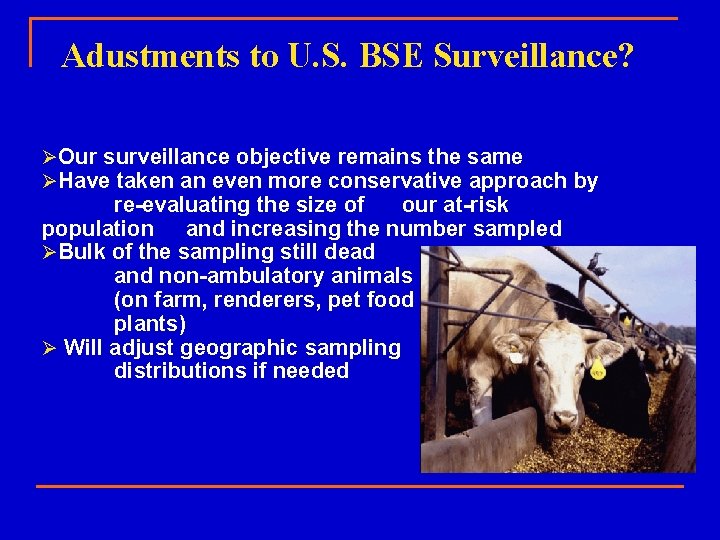 Adustments to U.S. BSE Surveillance?

➢Our surveillance objective remains the same
➢Have taken an even more conservative approach by re-evaluating the size of our at-risk population and increasing the number sampled
➢Bulk of the sampling still dead and non-ambulatory animals (on farm, renderers, pet food plants)
➢ Will adjust geographic sampling distributions if needed